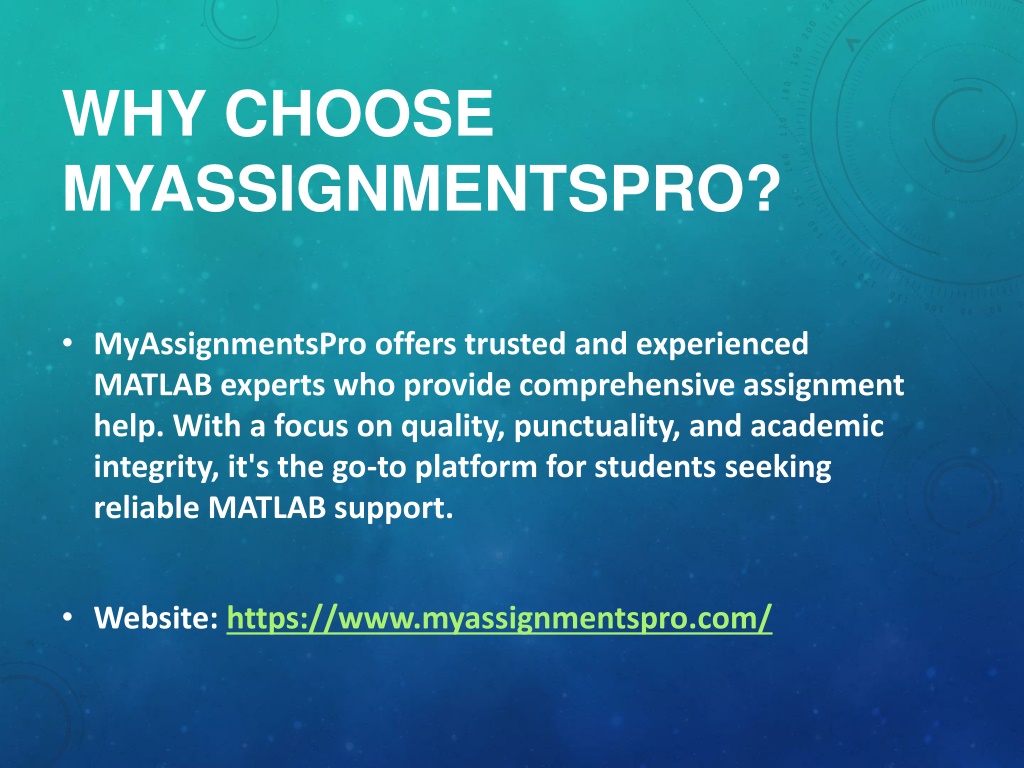 WHY CHOOSE MYASSIGNMENTSPRO?

• MyAssignmentsPro offers trusted and experienced MATLAB experts who provide comprehensive assignment help. With a focus on quality, punctuality, and academic integrity, it's the go-to platform for students seeking reliable MATLAB support.

• Website: https://www.myassignmentspro.com/